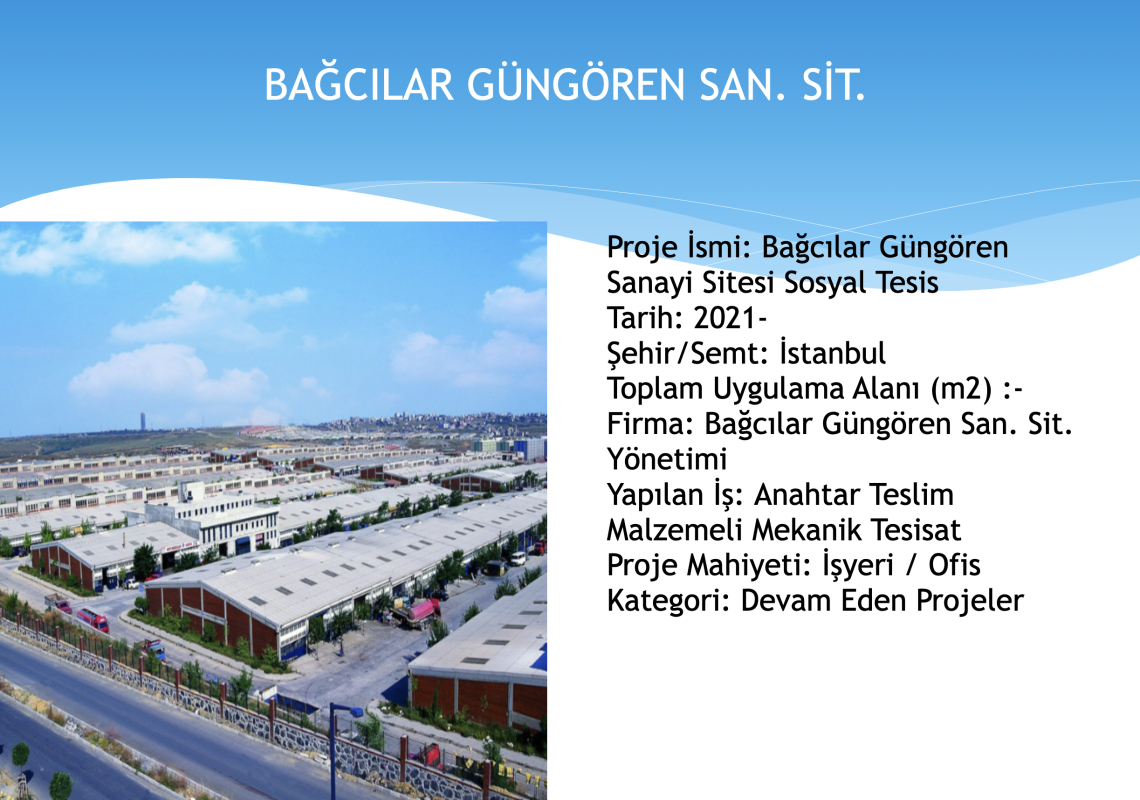 BAĞCILAR GÜNGÖREN SAN. SİT.

Proje İsmi: Bağcılar Güngören Sanayi Sitesi Sosyal Tesis
Tarih: 2021-
Şehir/Semt: İstanbul
Toplam Uygulama Alanı (m2) :-
Firma: Bağcılar Güngören San. Sit. Yönetimi
Yapılan İş: Anahtar Teslim Malzemeli Mekanik Tesisat
Proje Mahiyeti: İşyeri / Ofis
Kategori: Devam Eden Projeler